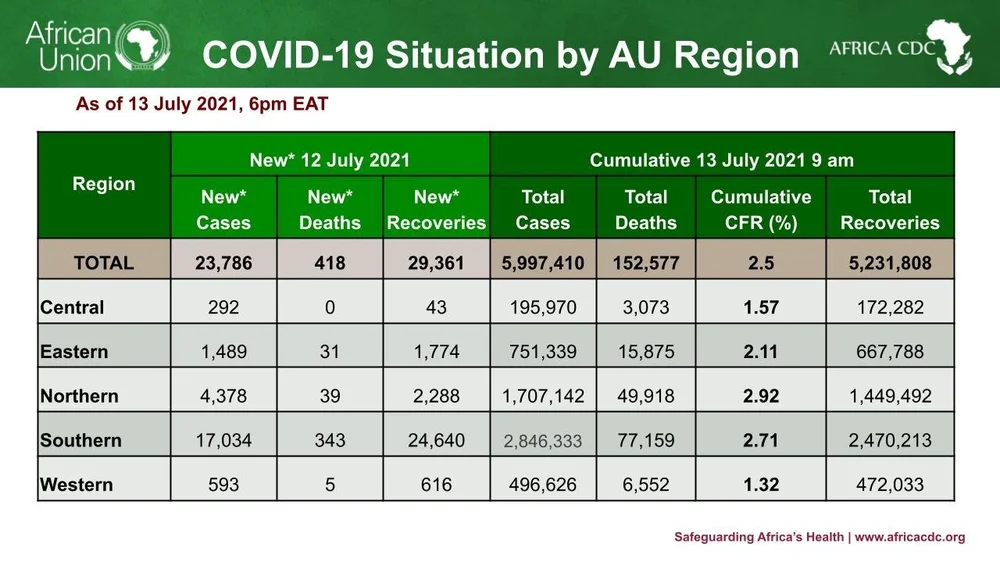 African Union

COVID-19 Situation by AU Region

AFRICA CDC

As of 13 July 2021, 6pm EAT

| Region | New* 12 July 2021 | | | Cumulative 13 July 2021 9 am | | | |
|---|---|---|---|---|---|---|---|
| | New* Cases | New* Deaths | New* Recoveries | Total Cases | Total Deaths | Cumulative CFR (%) | Total Recoveries |
| TOTAL | 23,786 | 418 | 29,361 | 5,997,410 | 152,577 | 2.5 | 5,231,808 |
| Central | 292 | 0 | 43 | 195,970 | 3,073 | 1.57 | 172,282 |
| Eastern | 1,489 | 31 | 1,774 | 751,339 | 15,875 | 2.11 | 667,788 |
| Northern | 4,378 | 39 | 2,288 | 1,707,142 | 49,918 | 2.92 | 1,449,492 |
| Southern | 17,034 | 343 | 24,640 | 2,846,333 | 77,159 | 2.71 | 2,470,213 |
| Western | 593 | 5 | 616 | 496,626 | 6,552 | 1.32 | 472,033 |

Safeguarding Africa's Health | www.africacdc.org